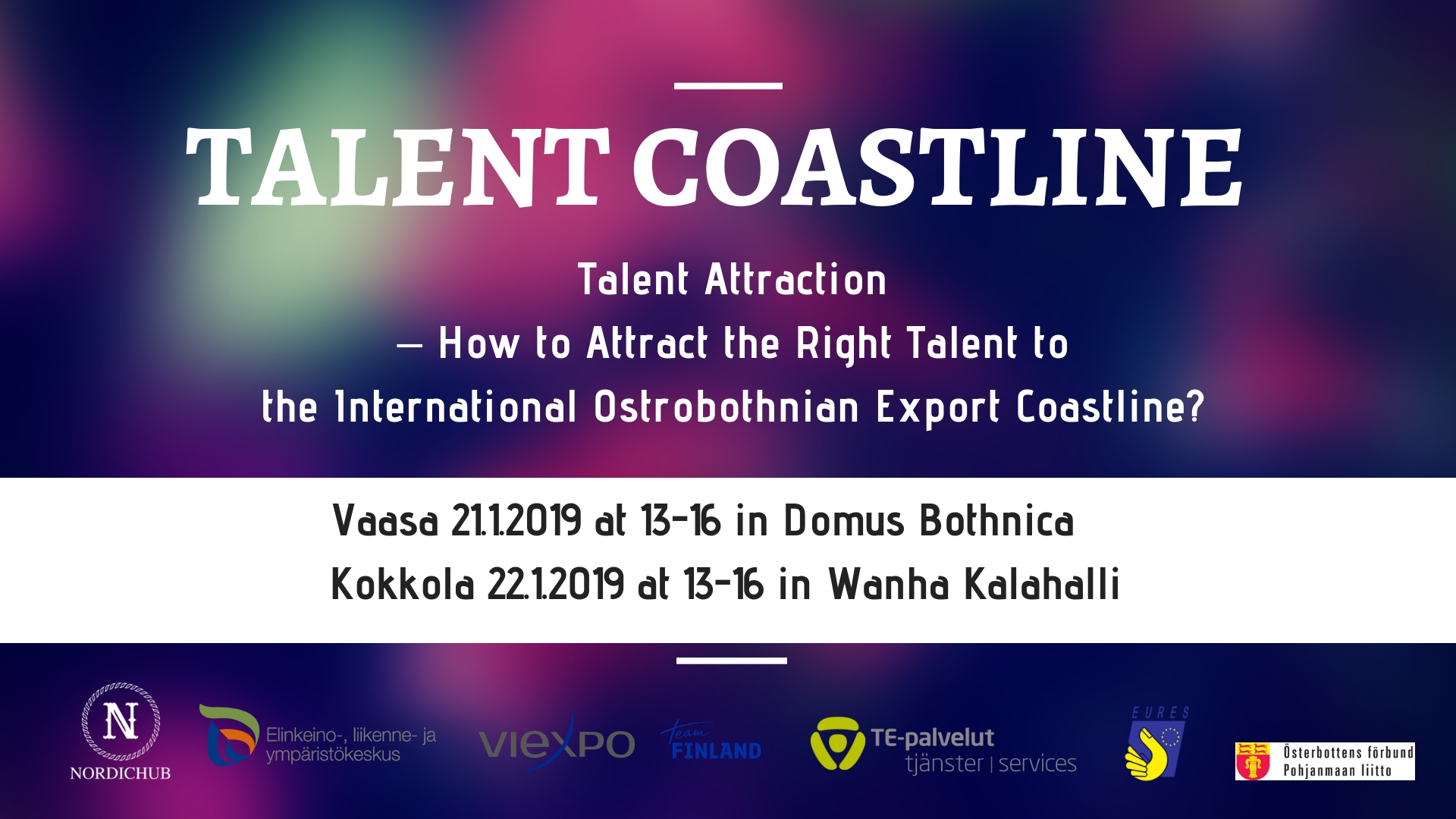 TALENT COASTLINE

Talent Attraction
– How to Attract the Right Talent to the International Ostrobothnian Export Coastline?

Vaasa 21.1.2019 at 13-16 in Domus Bothnica
Kokkola 22.1.2019 at 13-16 in Wanha Kalahalli

N NORDICHUB

Elinkeino-, liikenne- ja ympäristökeskus

viexpo

Team FINLAND

TE-palvelut tjänster | services

EURES

Österbottens förbund
Pohjanmaan liitto